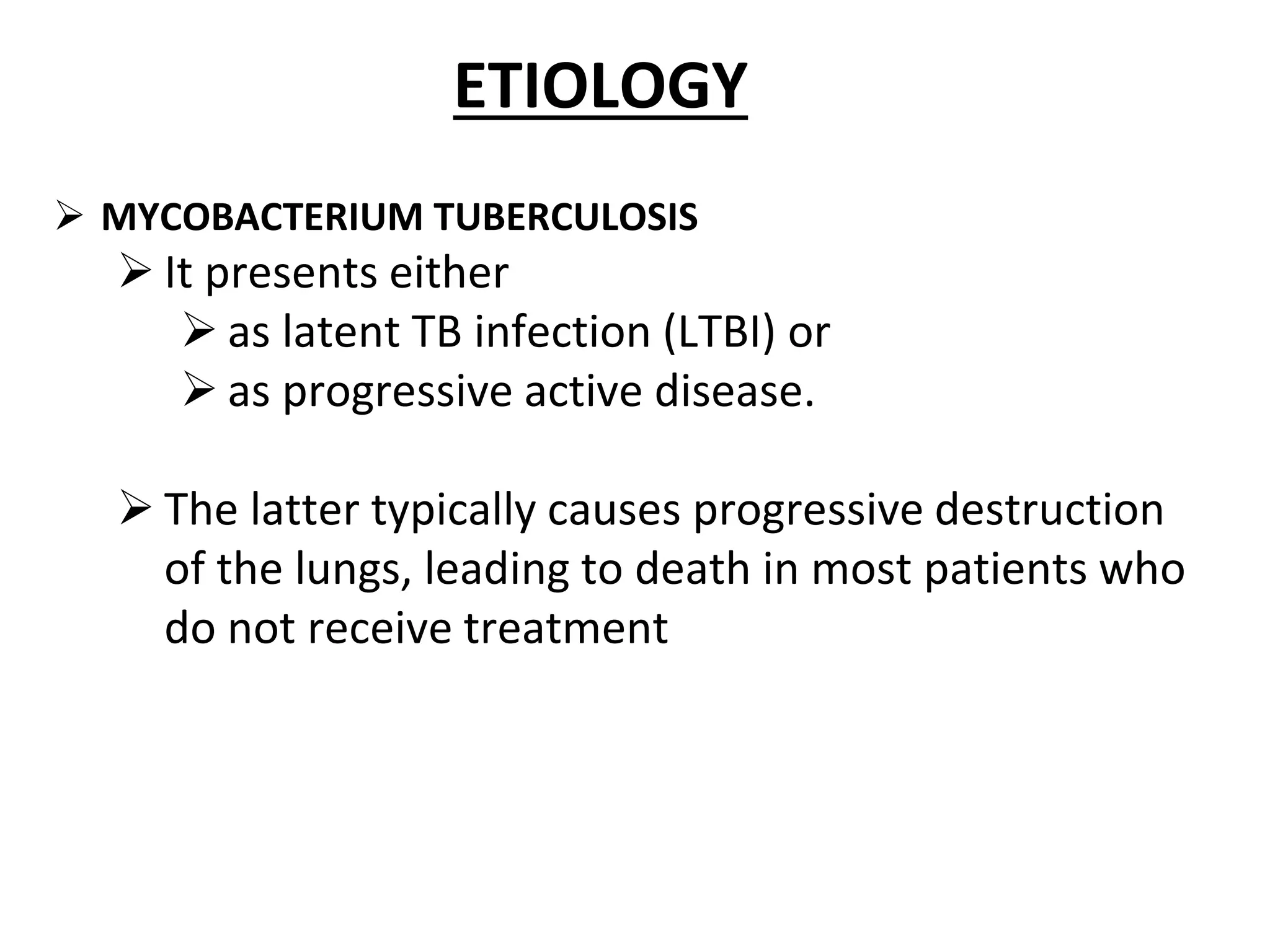 ETIOLOGY

➢ MYCOBACTERIUM TUBERCULOSIS
➢ It presents either
➢ as latent TB infection (LTBI) or
➢ as progressive active disease.

➢ The latter typically causes progressive destruction of the lungs, leading to death in most patients who do not receive treatment